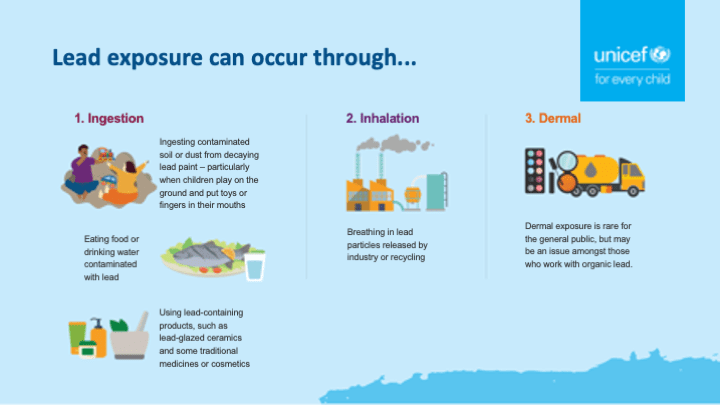 Lead exposure can occur through...

unicef
for every child

1. Ingestion

Ingesting contaminated soil or dust from decaying lead paint – particularly when children play on the ground and put toys or fingers in their mouths

Eating food or drinking water contaminated with lead

Using lead-containing products, such as lead-glazed ceramics and some traditional medicines or cosmetics

2. Inhalation

Breathing in lead particles released by industry or recycling

3. Dermal

Dermal exposure is rare for the general public, but may be an issue amongst those who work with organic lead.